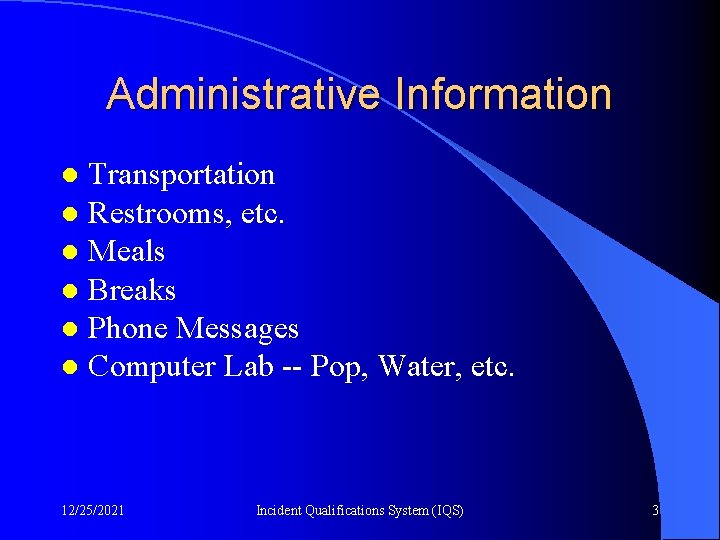 Administrative Information

- Transportation
- Restrooms, etc.
- Meals
- Breaks
- Phone Messages
- Computer Lab -- Pop, Water, etc.

12/25/2021 Incident Qualifications System (IQS) 3